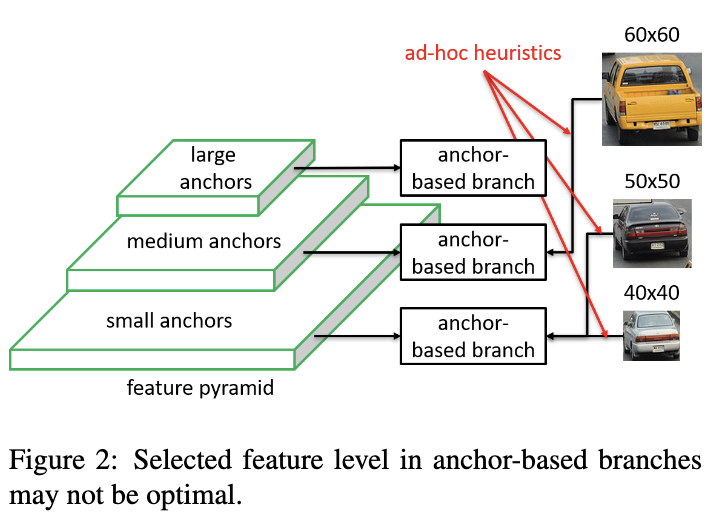 ad-hoc heuristics

60x60

large anchors

anchor-based branch

50x50

medium anchors

anchor-based branch

40x40

small anchors

anchor-based branch

feature pyramid

Figure 2: Selected feature level in anchor-based branches may not be optimal.